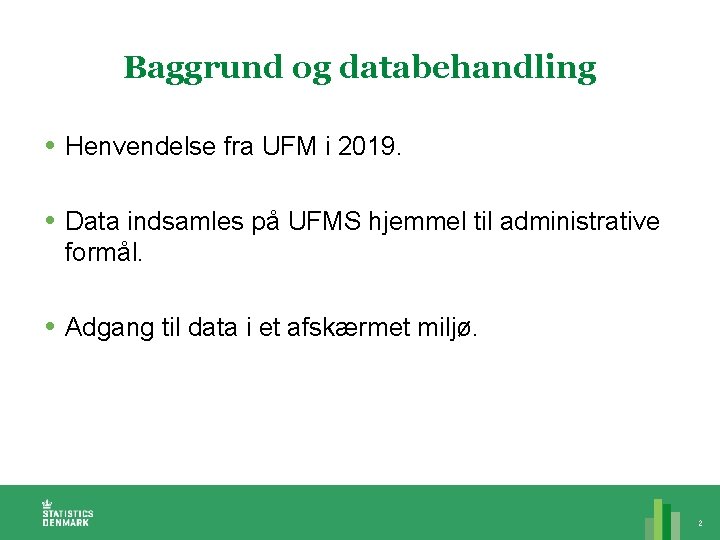 Baggrund og databehandling

• Henvendelse fra UFM i 2019.

• Data indsamles på UFMS hjemmel til administrative formål.

• Adgang til data i et afskærmet miljø.

STATISTICS DENMARK

2